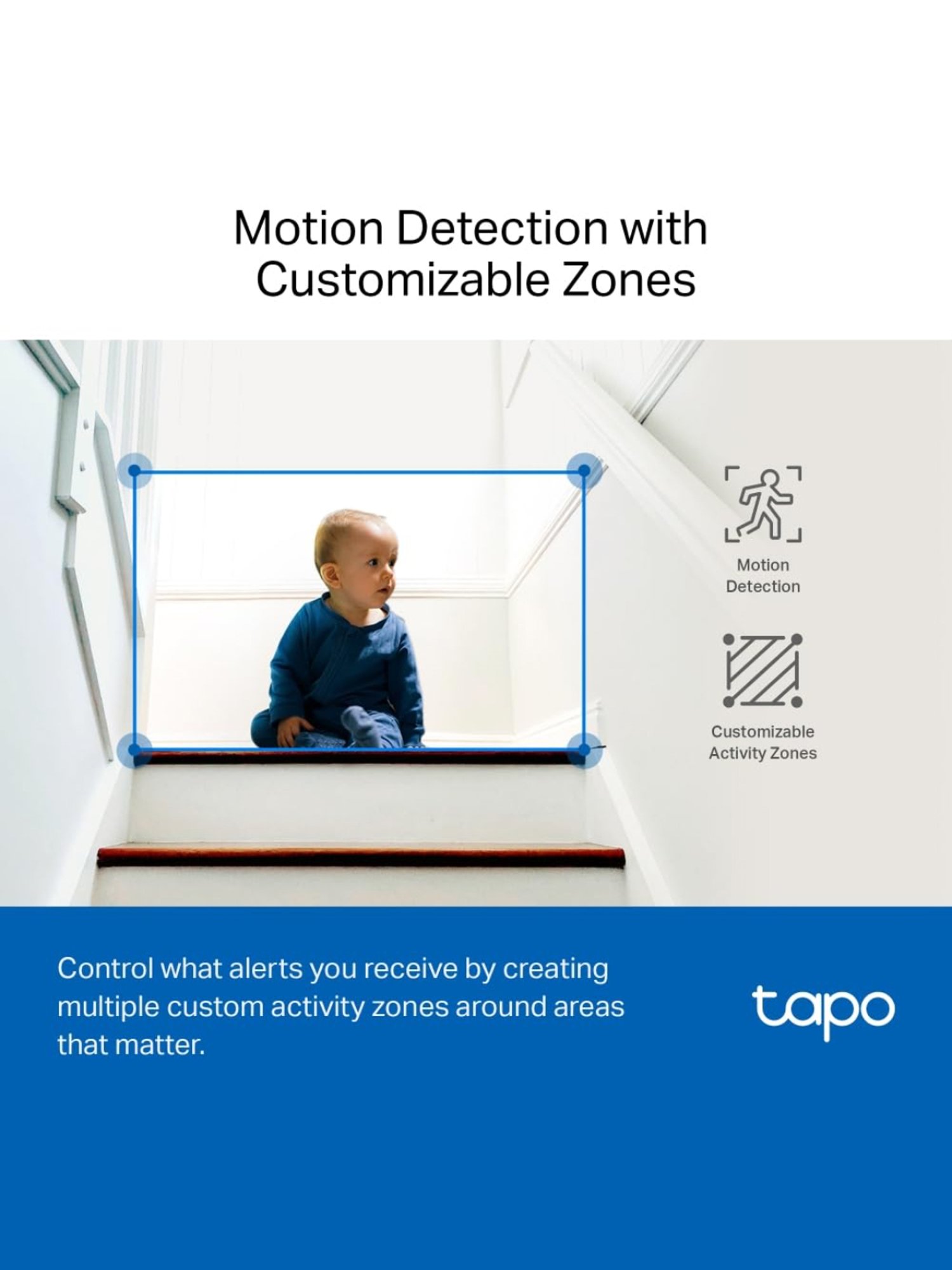 Motion Detection with Customizable Zones

Motion Detection

Customizable Activity Zones

Control what alerts you receive by creating multiple custom activity zones around areas that matter.

tapo